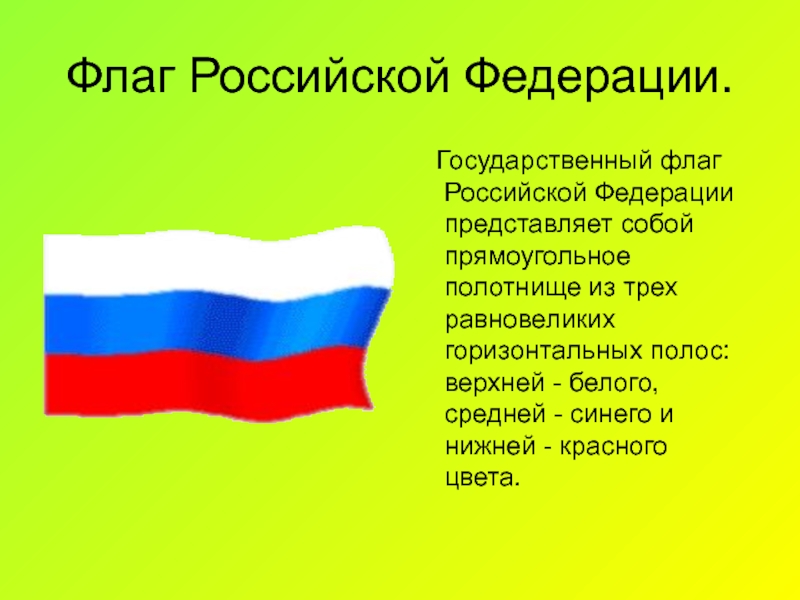 Флаг Российской Федерации.

Государственный флаг Российской Федерации представляет собой прямоугольное полотнище из трех равновеликих горизонтальных полос: верхней - белого, средней - синего и нижней - красного цвета.